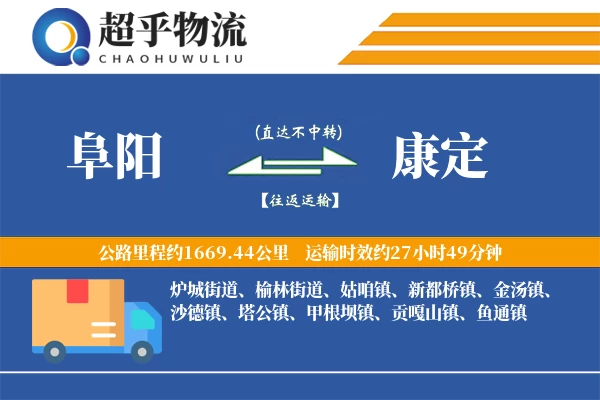 超乎物流
CHAOHUWULIU

阜阳

(直达不中转)

【往返运输】

康定

公路里程约1669.44公里 运输时效约27小时49分钟

炉城街道、榆林街道、姑咱镇、新都桥镇、金汤镇、沙德镇、塔公镇、甲根坝镇、贡嘎山镇、鱼通镇